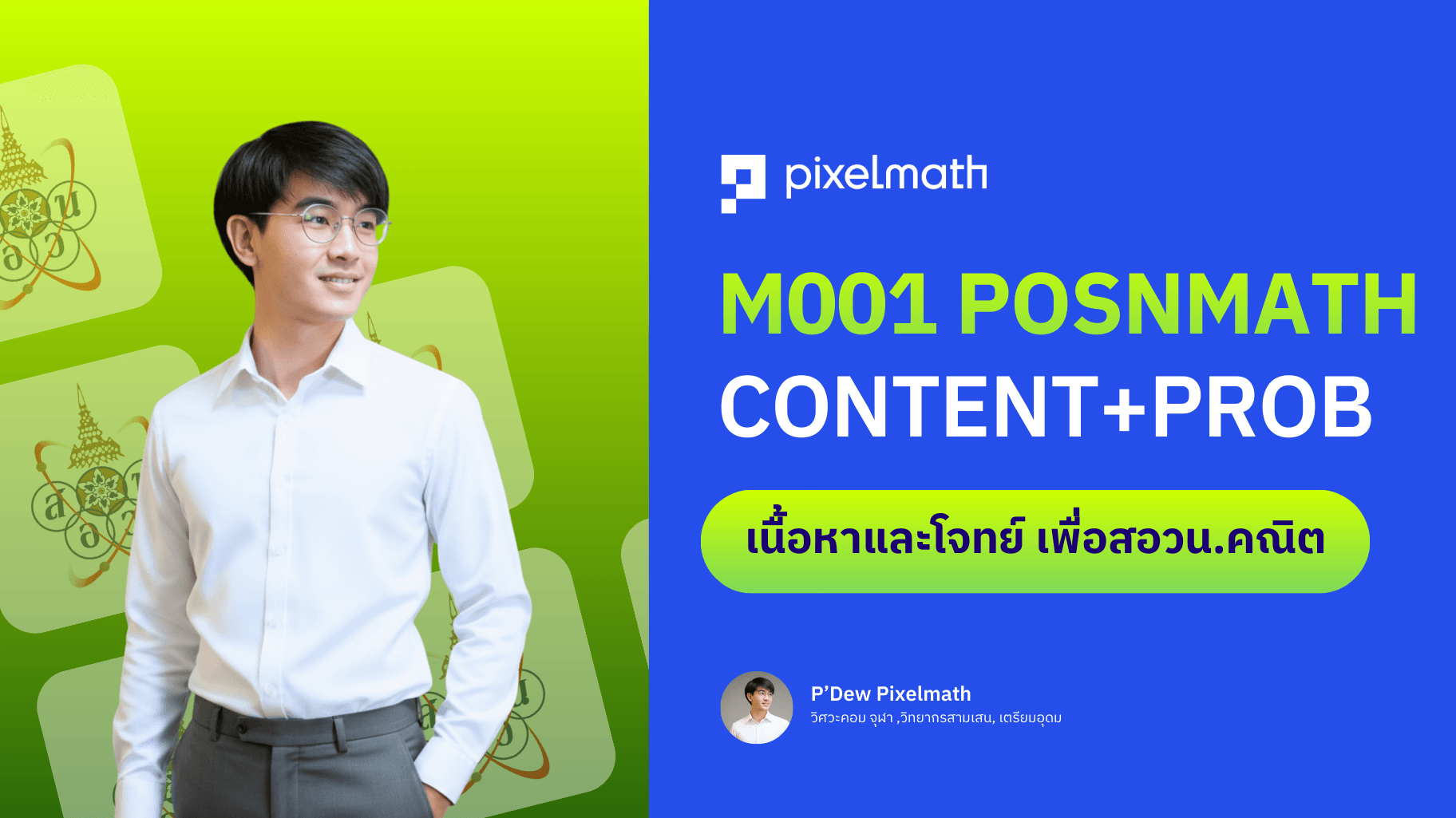 pixelmath

M001 POSNMATH
CONTENT+PROB

เนื้อหาและโจทย์ เพื่อสอวน.คณิต

P'Dew Pixelmath
วิศวะคอม จุฬา ,วิทยากรสามเสน, เตรียมอุดม